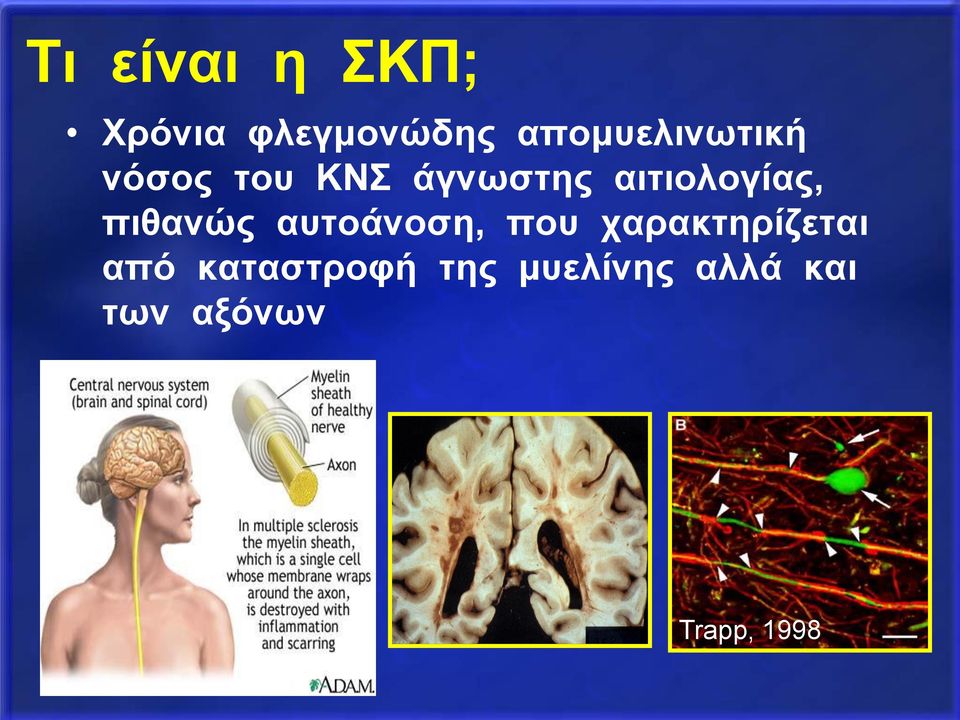 Τι είναι η ΣΚΠ;

• Χρόνια φλεγμονώδης απομυελινωτική νόσος του ΚΝΣ άγνωστης αιτιολογίας, πιθανώς αυτοάνοση, που χαρακτηρίζεται από καταστροφή της μυελίνης αλλά και των αξόνων

Central nervous system (brain and spinal cord)

Myelin sheath of healthy nerve

Axon

In multiple sclerosis the myelin sheath, which is a single cell whose membrane wraps around the axon, is destroyed with inflammation and scarring

ADAM.

B

Trapp, 1998